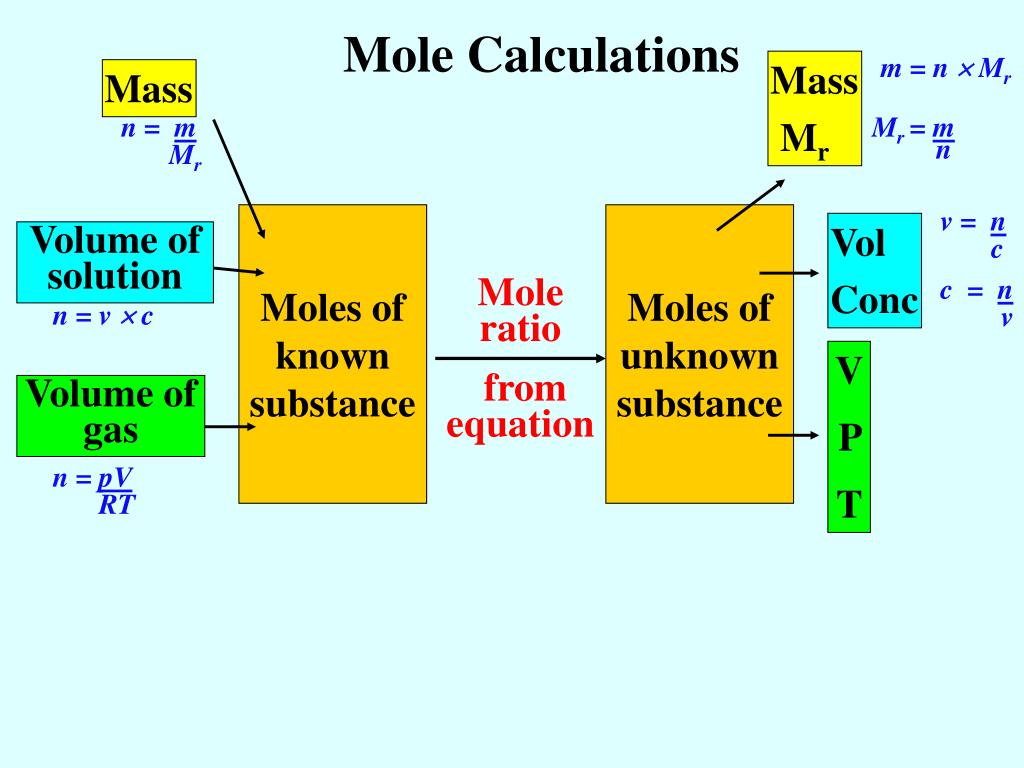 Mole Calculations

Mass

$n = \frac{m}{M_r}$

Volume of solution

$n = v \times c$

Volume of gas

$n = \frac{pV}{RT}$

Moles of known substance

Mole ratio

from equation

Moles of unknown substance

Mass

$M_r$

$m = n \times M_r$

$M_r = \frac{m}{n}$

Vol

Conc

$v = \frac{n}{c}$

$c = \frac{n}{v}$

V

P

T